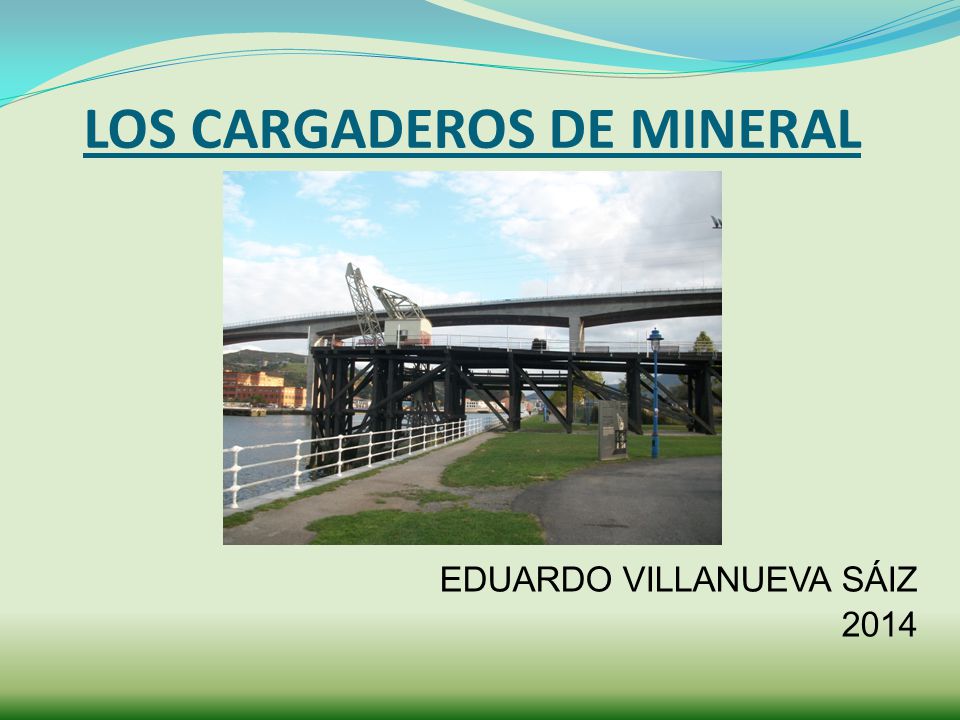 LOS CARGADEROS DE MINERAL

EDUARDO VILLANUEVA SÁIZ
2014